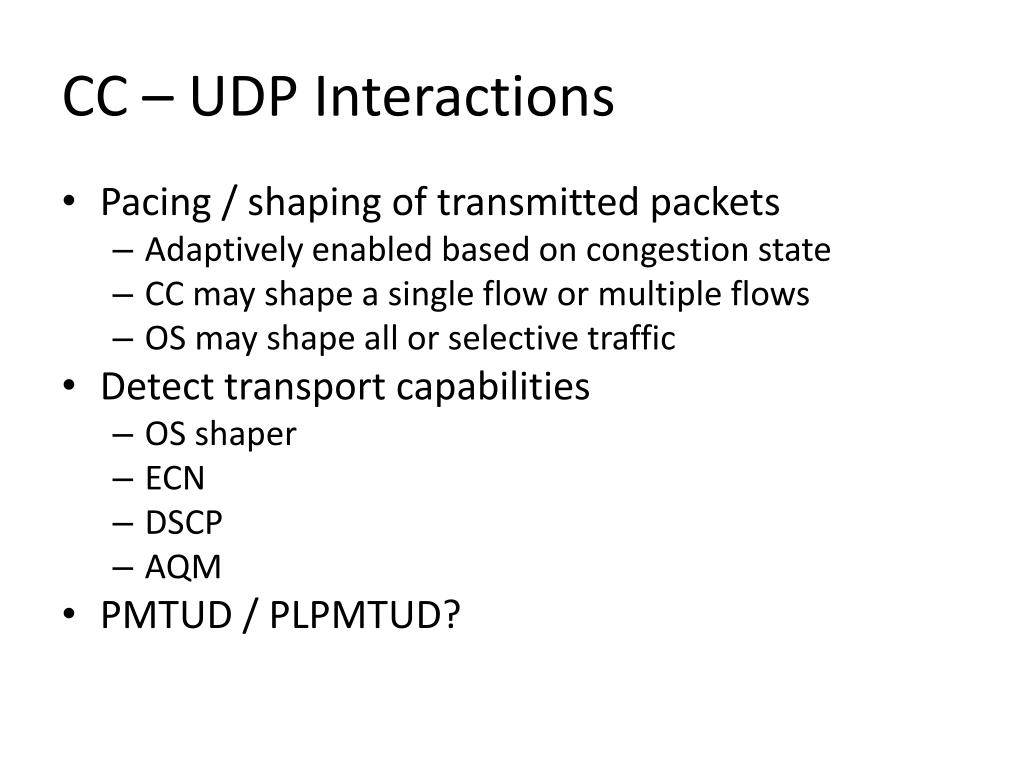 CC – UDP Interactions

• Pacing / shaping of transmitted packets
– Adaptively enabled based on congestion state
– CC may shape a single flow or multiple flows
– OS may shape all or selective traffic
• Detect transport capabilities
– OS shaper
– ECN
– DSCP
– AQM
• PMTUD / PLPMTUD?